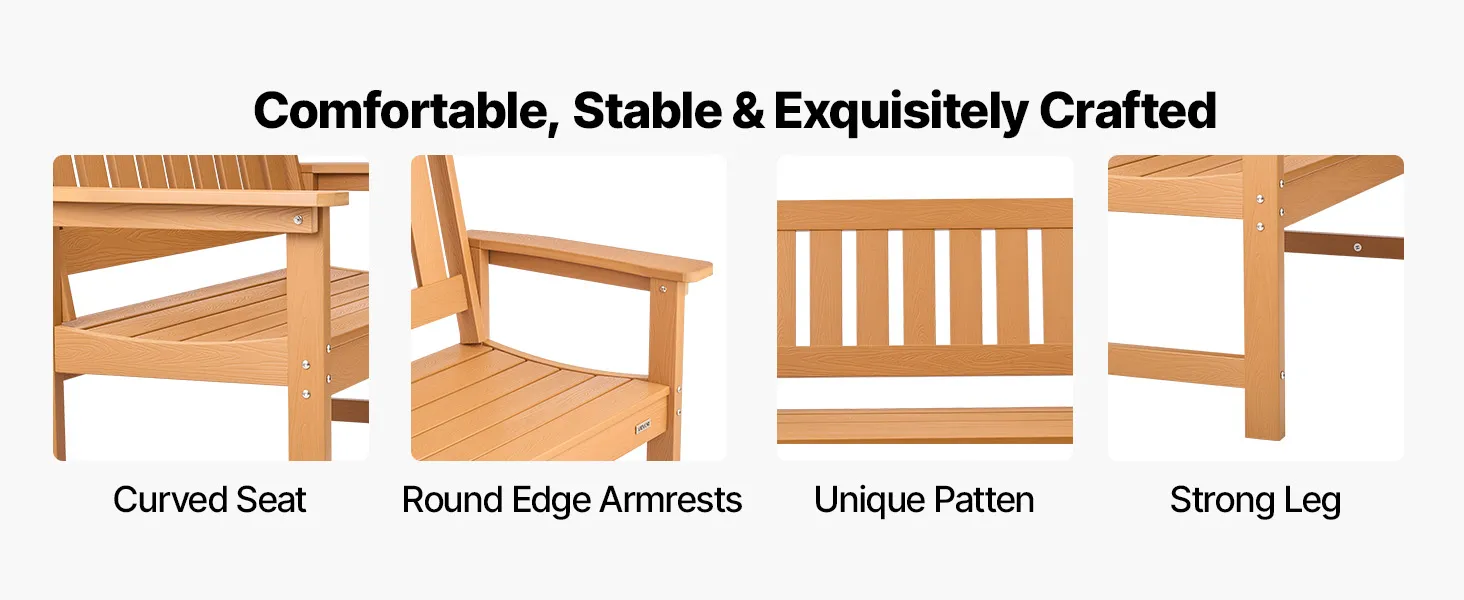 Comfortable, Stable & Exquisitely Crafted

Curved Seat

Round Edge Armrests

Unique Patten

Strong Leg